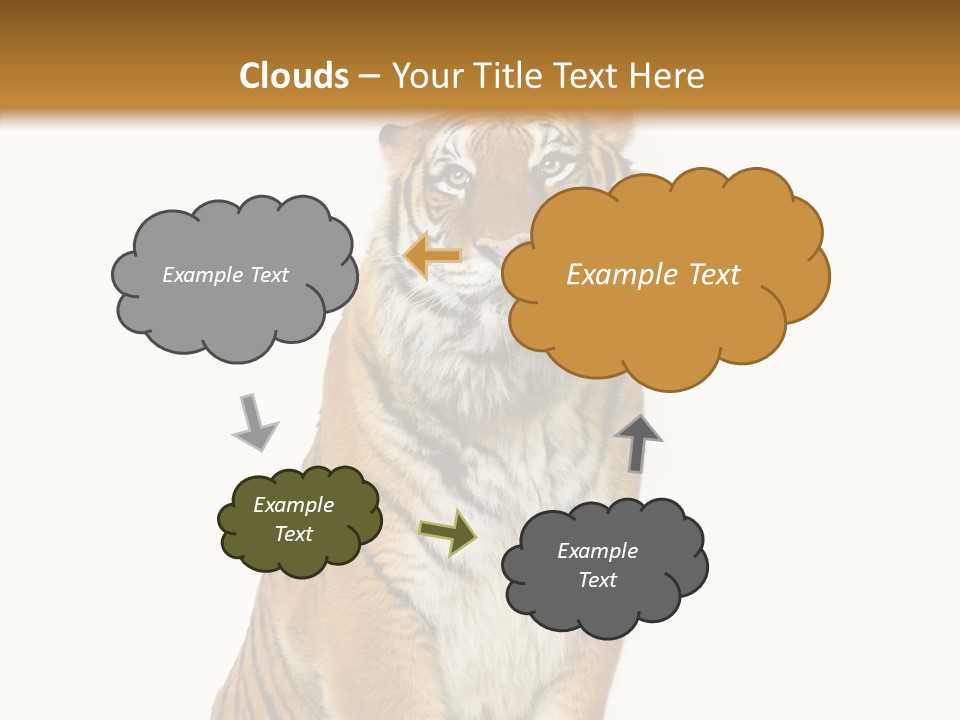 Clouds – Your Title Text Here

Example Text

Example Text

Example Text

Example Text